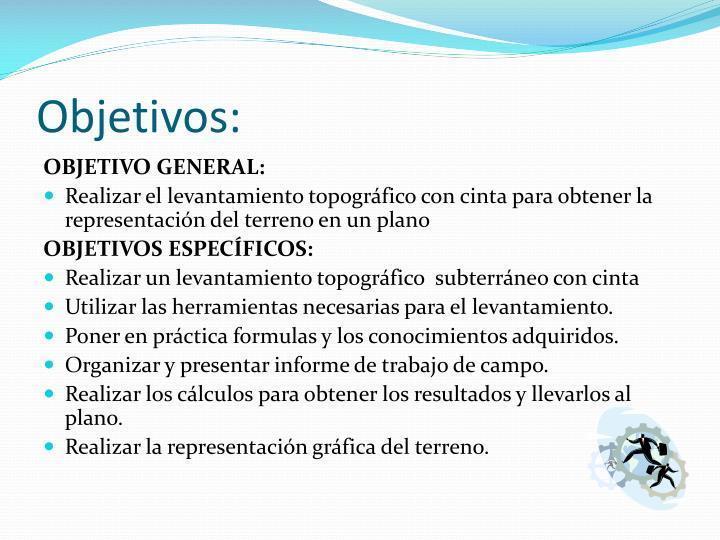 Objetivos:

OBJETIVO GENERAL:

- Realizar el levantamiento topográfico con cinta para obtener la representación del terreno en un plano

OBJETIVOS ESPECÍFICOS:

- Realizar un levantamiento topográfico subterráneo con cinta
- Utilizar las herramientas necesarias para el levantamiento.
- Poner en práctica formulas y los conocimientos adquiridos.
- Organizar y presentar informe de trabajo de campo.
- Realizar los cálculos para obtener los resultados y llevarlos al plano.
- Realizar la representación gráfica del terreno.